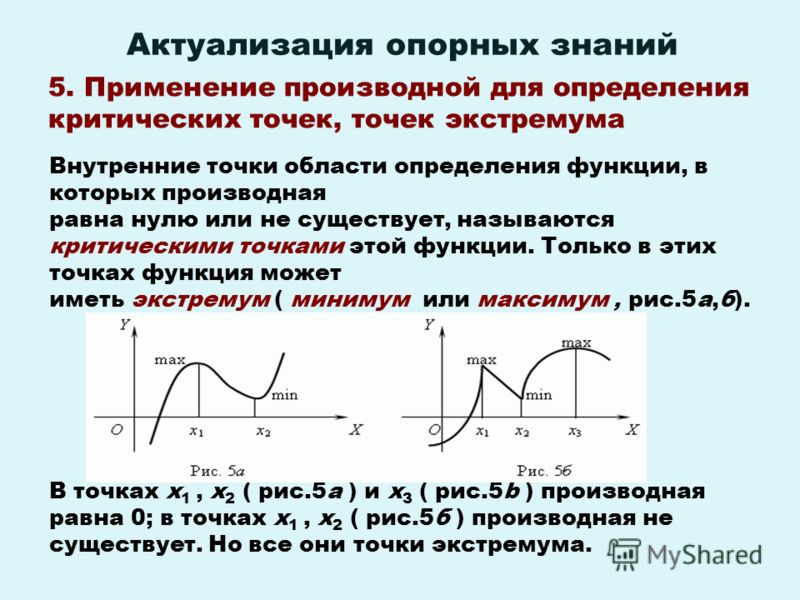 Актуализация опорных знаний

5. Применение производной для определения критических точек, точек экстремума

Внутренние точки области определения функции, в которых производная равна нулю или не существует, называются критическими точками этой функции. Только в этих точках функция может иметь экстремум ( минимум или максимум , рис.5а,б).

Y
max
min
O
$x_1$
$x_2$
X
Рис. 5а

Y
max
max
min
O
$x_1$
$x_2$
$x_3$
X
Рис. 5б

В точках $x_1$ , $x_2$ ( рис.5а ) и $x_3$ ( рис.5b ) производная равна 0; в точках $x_1$ , $x_2$ ( рис.5б ) производная не существует. Но все они точки экстремума.

MyShared